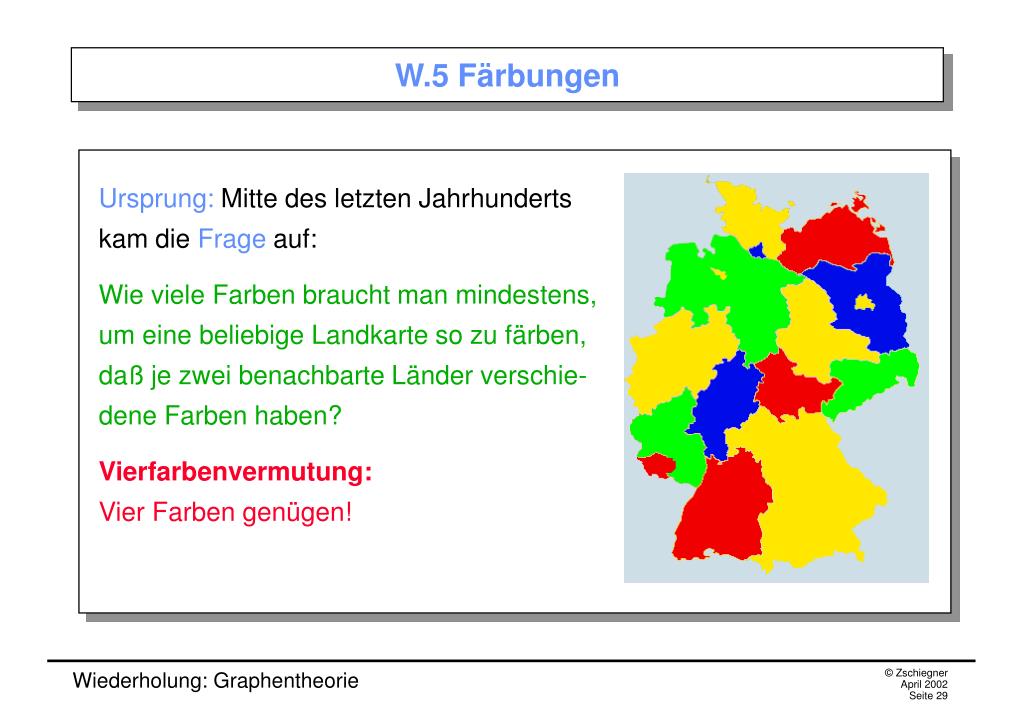 W.5 Färbungen

Ursprung: Mitte des letzten Jahrhunderts kam die Frage auf:

Wie viele Farben braucht man mindestens, um eine beliebige Landkarte so zu färben, daß je zwei benachbarte Länder verschiedene Farben haben?

Vierfarbenvermutung:
Vier Farben genügen!

Wiederholung: Graphentheorie

© Zschiegner
April 2002
Seite 29